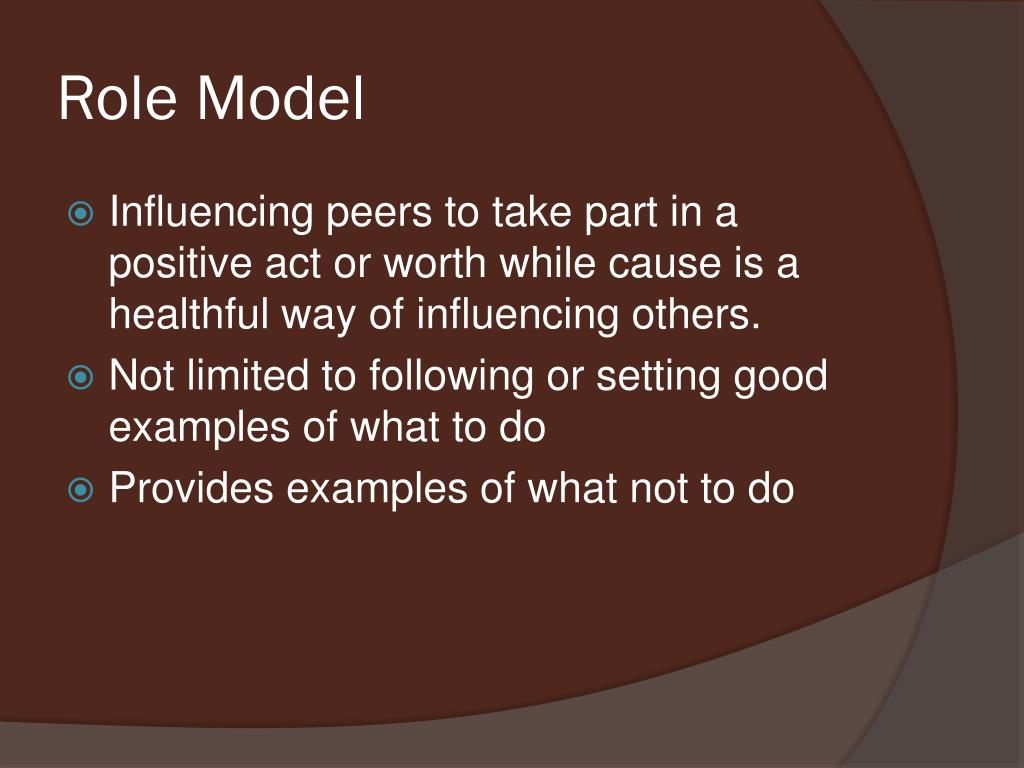 Role Model

Influencing peers to take part in a positive act or worth while cause is a healthful way of influencing others.

Not limited to following or setting good examples of what to do

Provides examples of what not to do